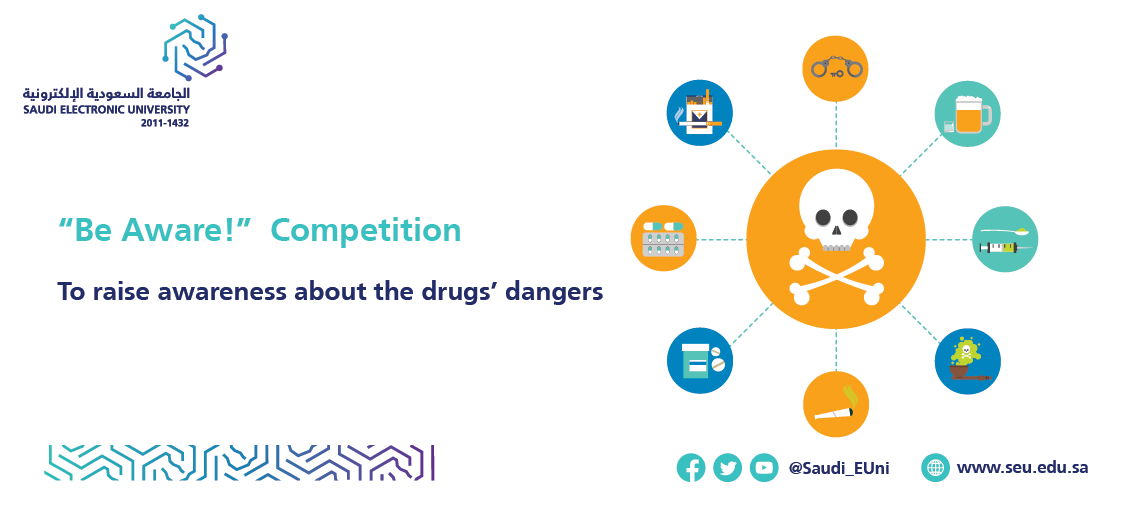 الجامعة السعودية الإلكترونية
SAUDI ELECTRONIC UNIVERSITY
2011-1432

"Be Aware!" Competition

To raise awareness about the drugs' dangers

@Saudi_EUni

www.seu.edu.sa